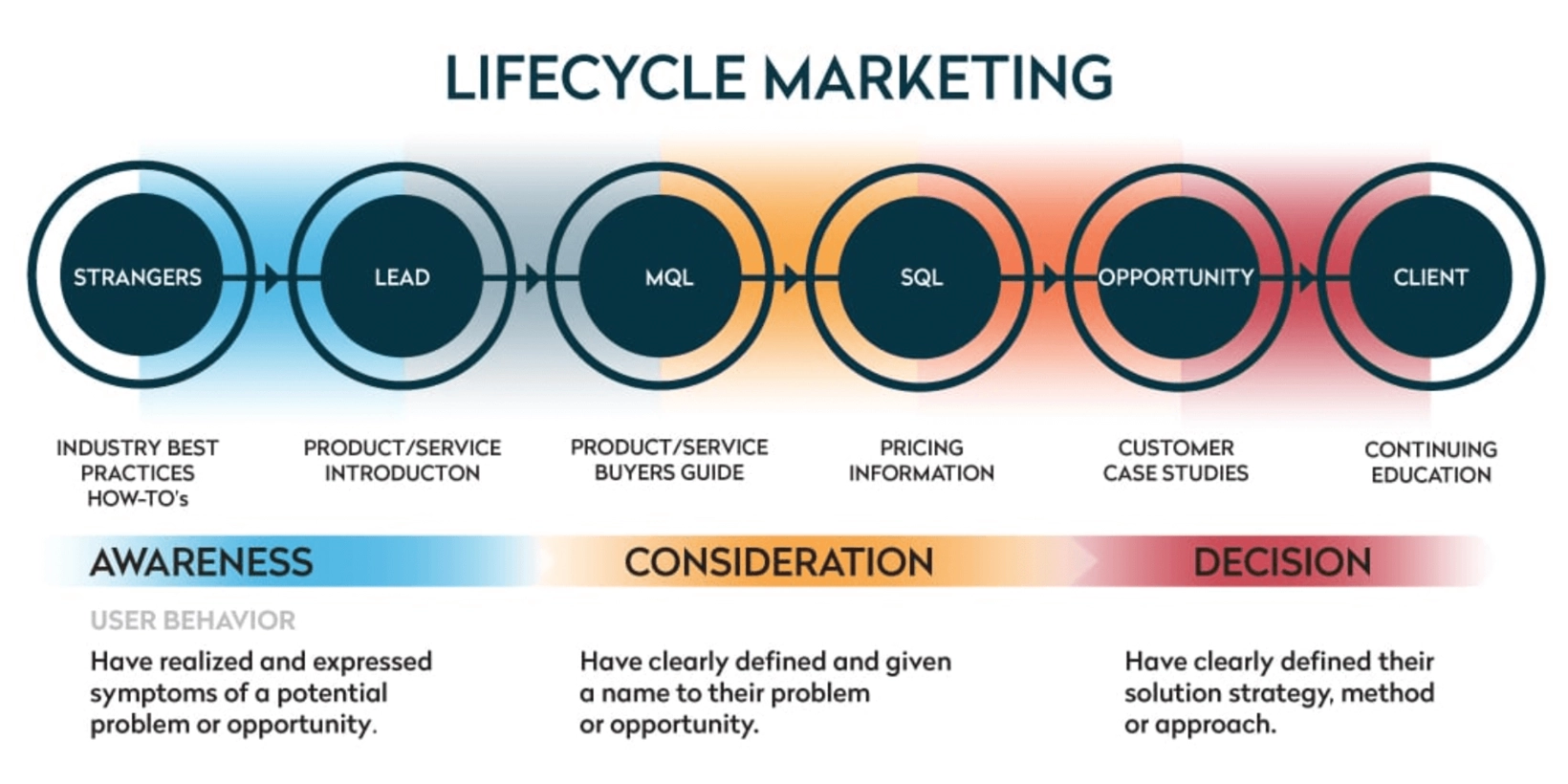 LIFECYCLE MARKETING

STRANGERS

LEAD

MQL

SQL

OPPORTUNITY

CLIENT

INDUSTRY BEST PRACTICES HOW-TO's

PRODUCT/SERVICE INTRODUCTON

PRODUCT/SERVICE BUYERS GUIDE

PRICING INFORMATION

CUSTOMER CASE STUDIES

CONTINUING EDUCATION

AWARENESS

CONSIDERATION

DECISION

USER BEHAVIOR

Have realized and expressed symptoms of a potential problem or opportunity.

Have clearly defined and given a name to their problem or opportunity.

Have clearly defined their solution strategy, method or approach.